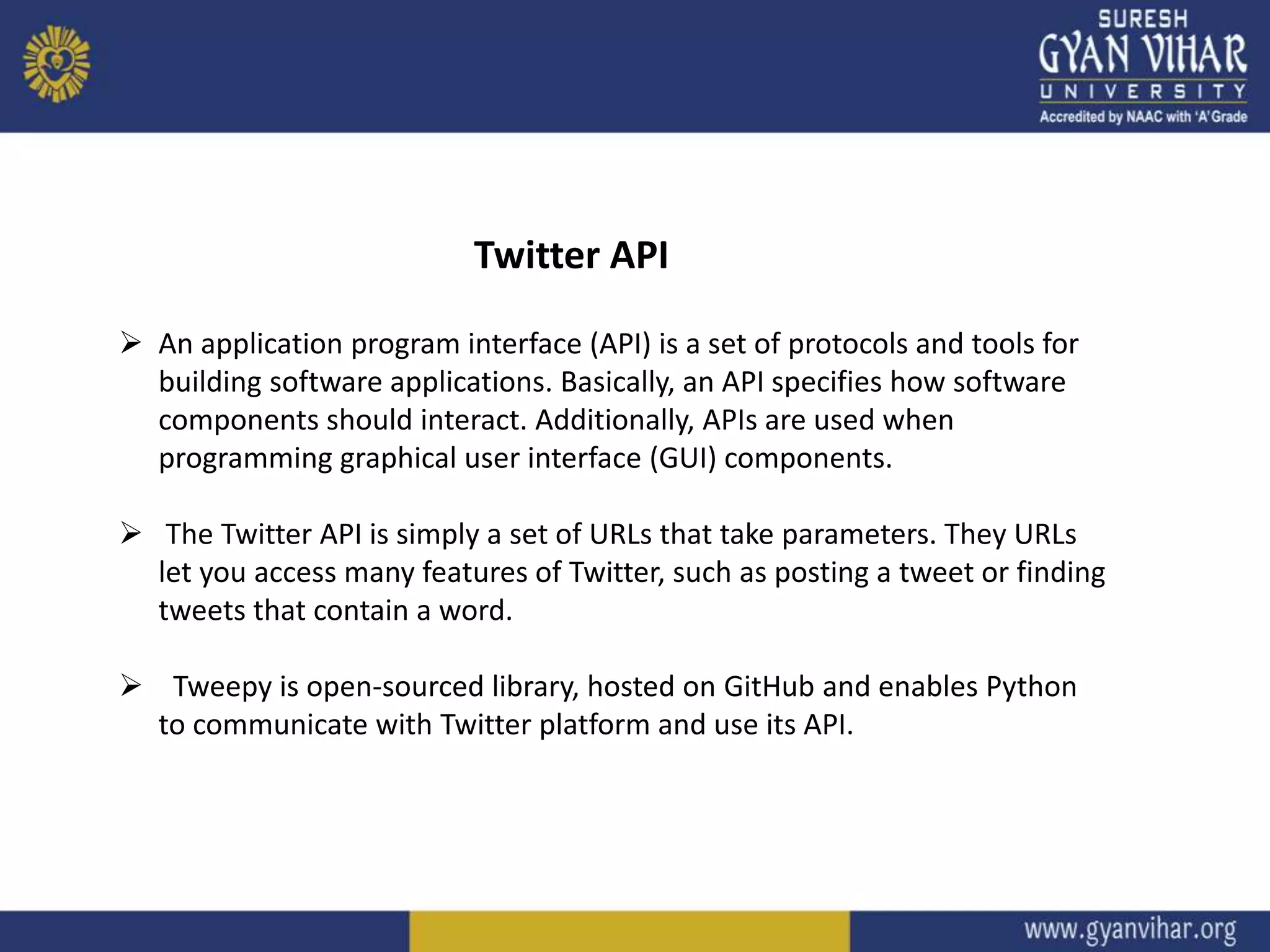 SURESH GYAN VIHAR UNIVERSITY
Accredited by NAAC with 'A' Grade

Twitter API

➢ An application program interface (API) is a set of protocols and tools for building software applications. Basically, an API specifies how software components should interact. Additionally, APIs are used when programming graphical user interface (GUI) components.

➢ The Twitter API is simply a set of URLs that take parameters. They URLs let you access many features of Twitter, such as posting a tweet or finding tweets that contain a word.

➢ Tweepy is open-sourced library, hosted on GitHub and enables Python to communicate with Twitter platform and use its API.

www.gyanvihar.org